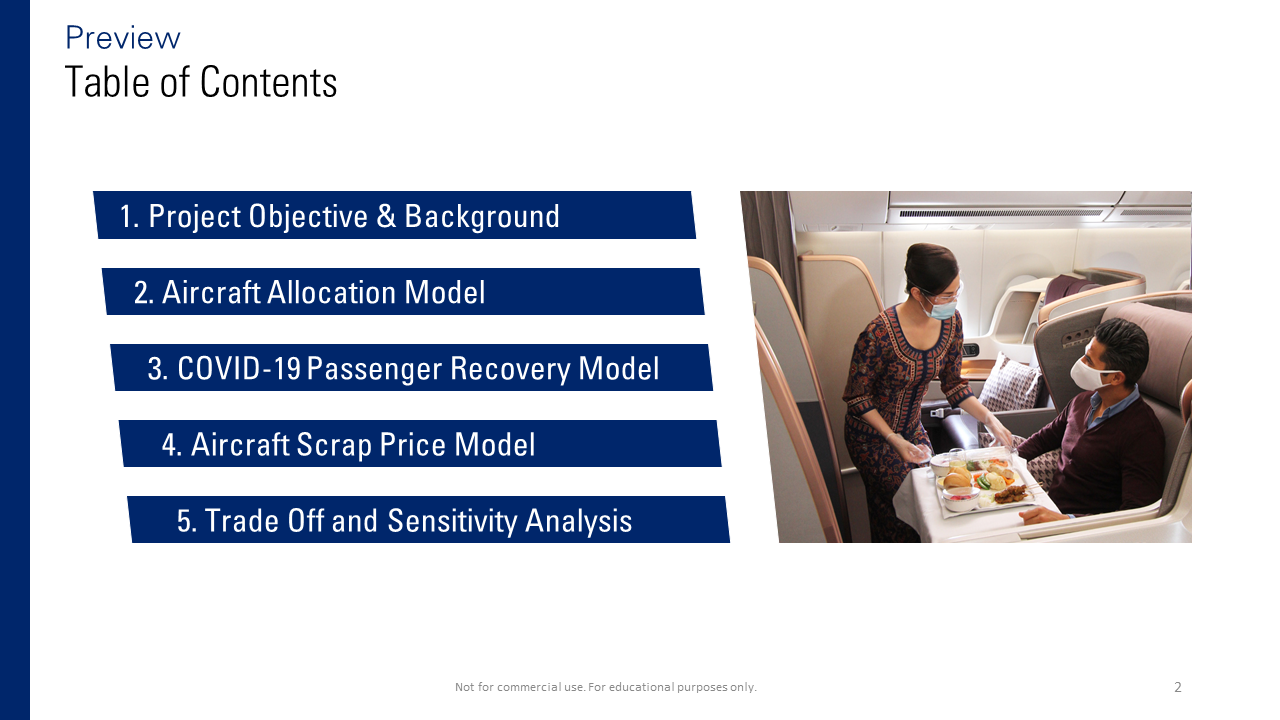 Preview
Table of Contents

1. Project Objective & Background

2. Aircraft Allocation Model

3. COVID-19 Passenger Recovery Model

4. Aircraft Scrap Price Model

5. Trade Off and Sensitivity Analysis

Not for commercial use. For educational purposes only.

2